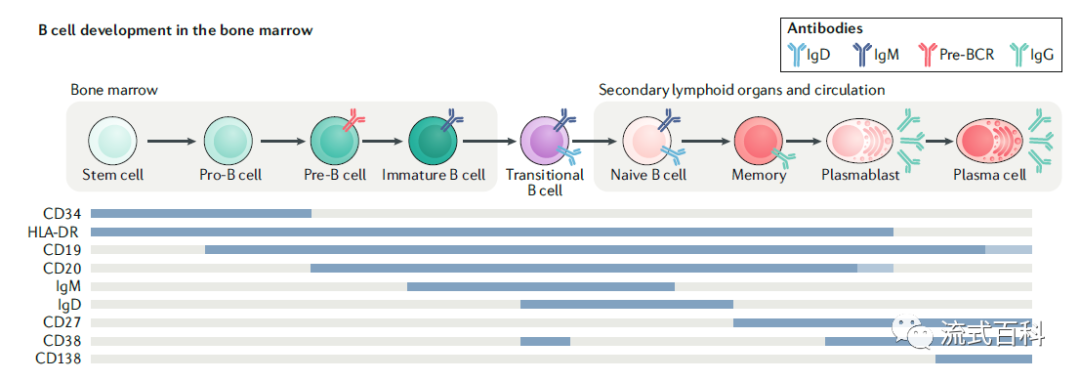 B cell development in the bone marrow

Antibodies
IgD IgM Pre-BCR IgG

Bone marrow

Secondary lymphoid organs and circulation

Stem cell
Pro-B cell
Pre-B cell
Immature B cell
Transitional B cell
Naive B cell
Memory
Plasmablast
Plasma cell

CD34
HLA-DR
CD19
CD20
IgM
IgD
CD27
CD38
CD138

流式百科